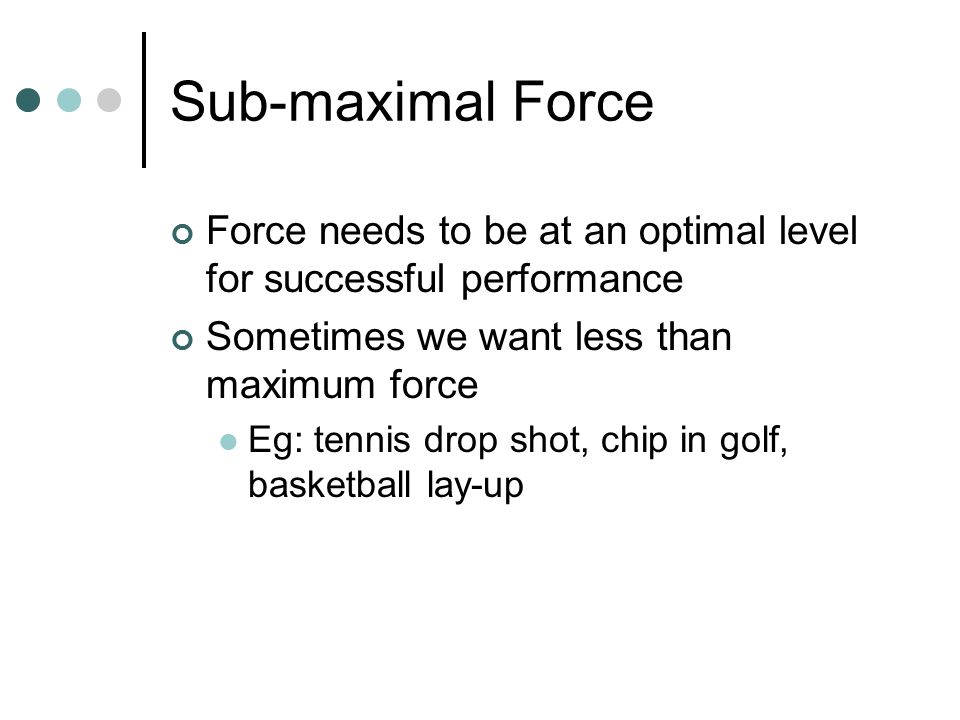 Sub-maximal Force

Force needs to be at an optimal level for successful performance

Sometimes we want less than maximum force

Eg: tennis drop shot, chip in golf, basketball lay-up